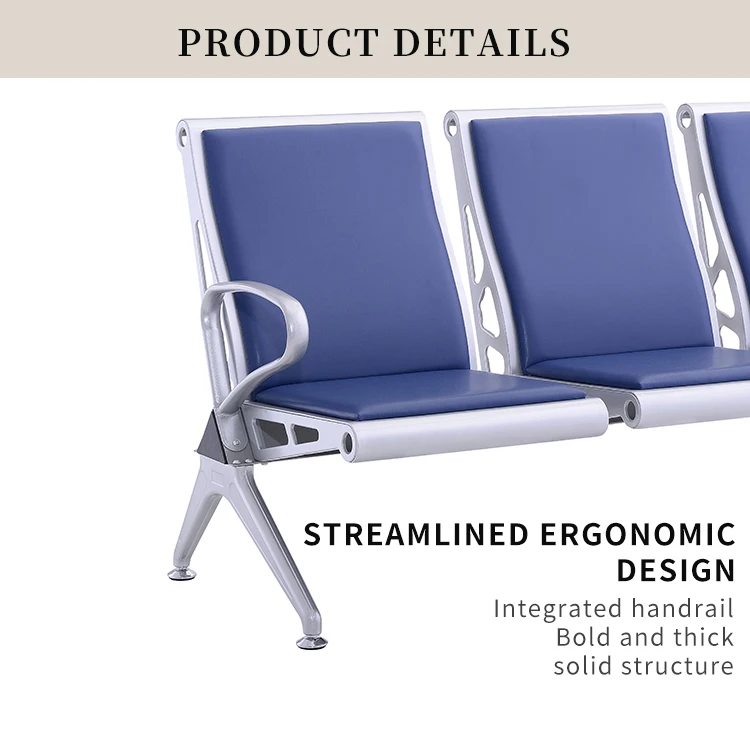 PRODUCT DETAILS

STREAMLINED ERGONOMIC DESIGN

Integrated handrail
Bold and thick
solid structure